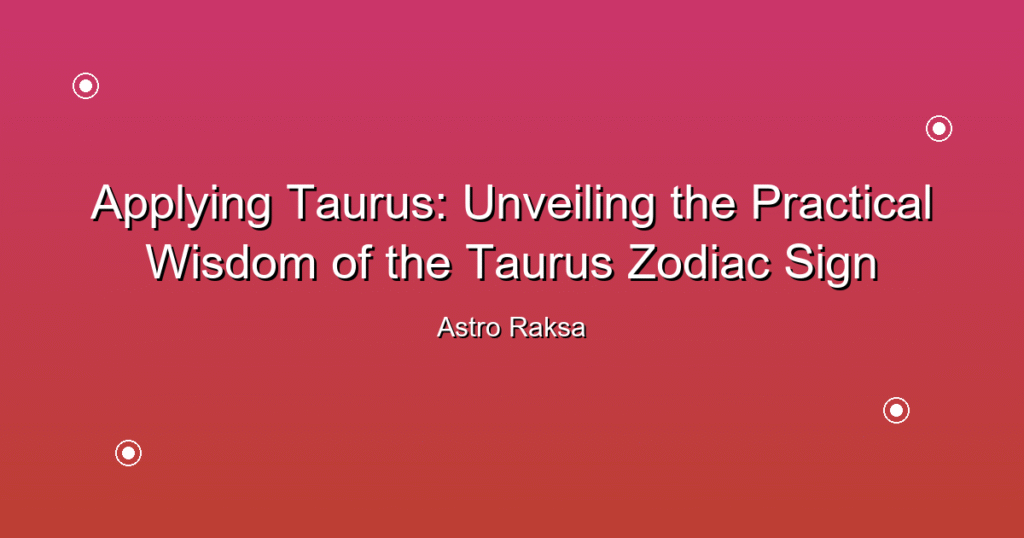 Applying Taurus: Unveiling the Practical Wisdom of the Taurus Zodiac Sign

Astro Raksa